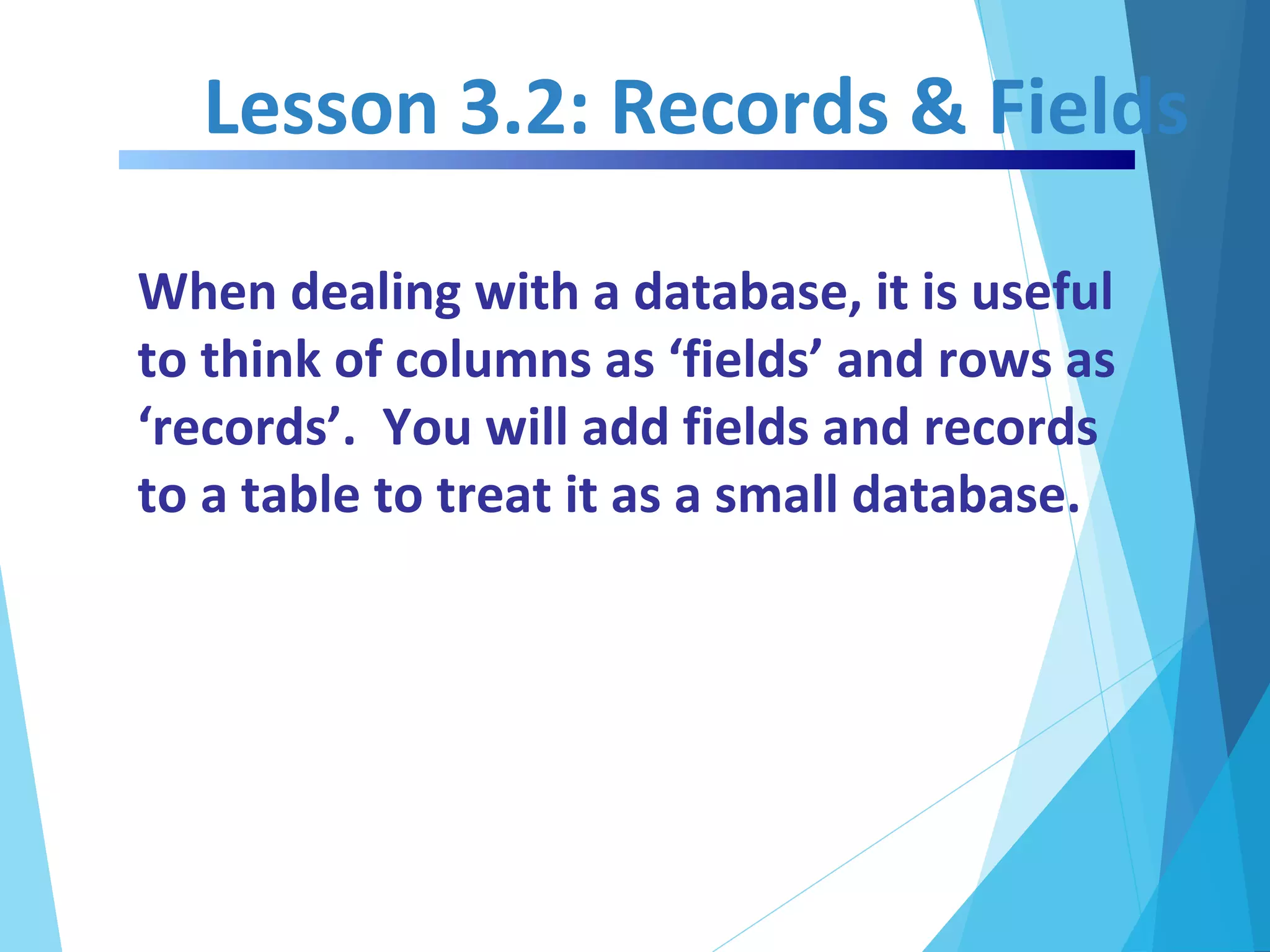 Lesson 3.2: Records & Fields

When dealing with a database, it is useful to think of columns as ‘fields’ and rows as ‘records’.  You will add fields and records to a table to treat it as a small database.